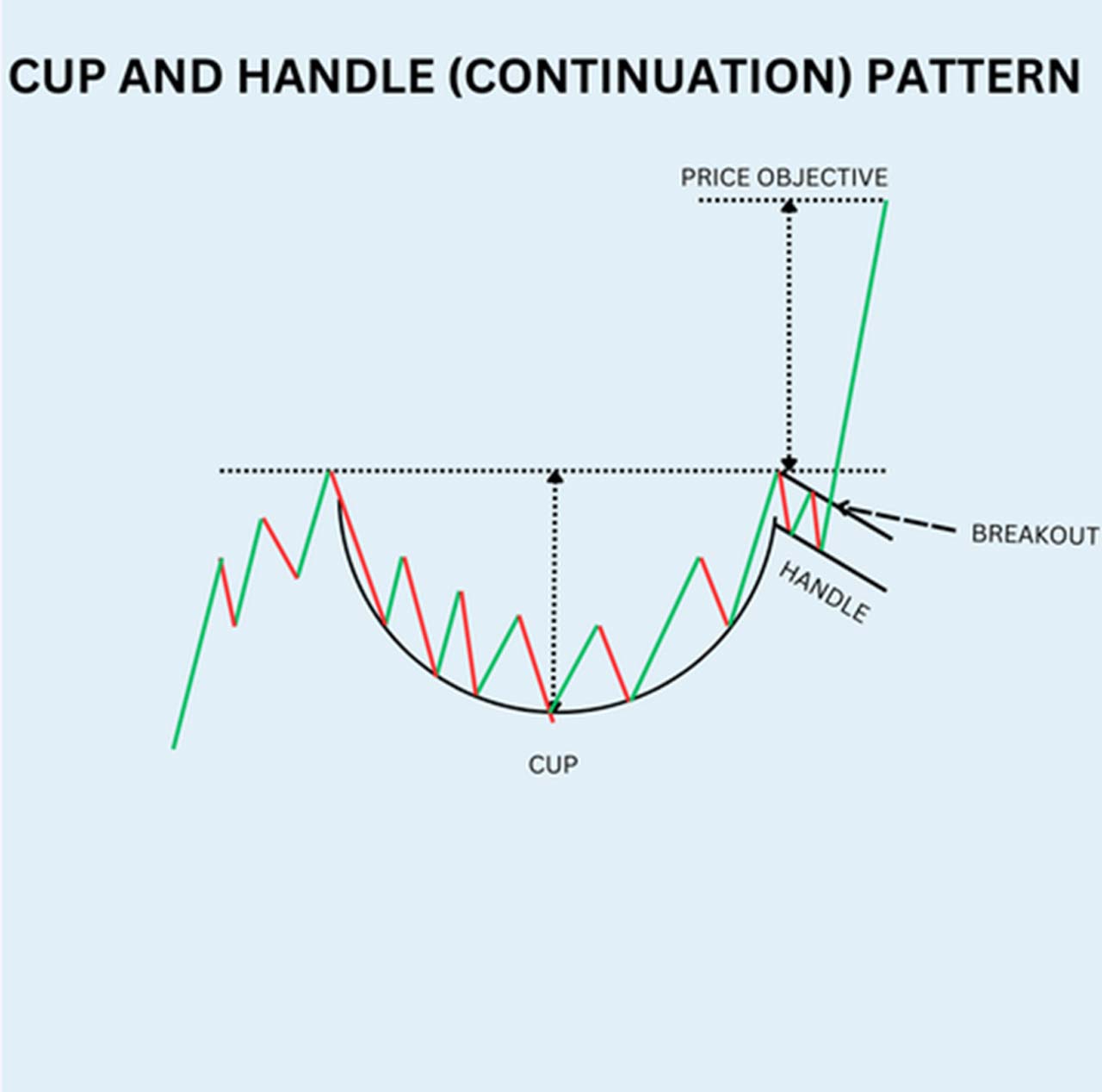 CUP AND HANDLE (CONTINUATION) PATTERN

PRICE OBJECTIVE

BREAKOUT

HANDLE

CUP